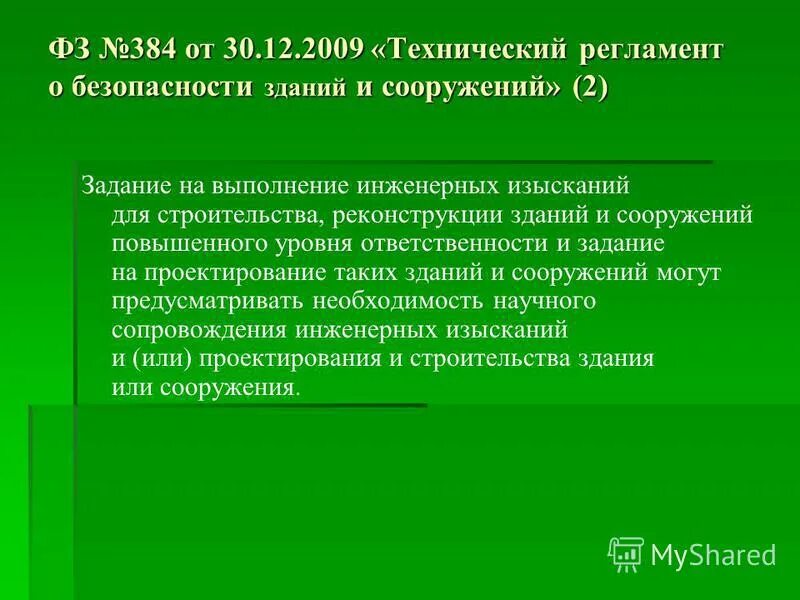 ФЗ №384 от 30.12.2009 «Технический регламент о безопасности зданий и сооружений» (2)

Задание на выполнение инженерных изысканий для строительства, реконструкции зданий и сооружений повышенного уровня ответственности и задание на проектирование таких зданий и сооружений могут предусматривать необходимость научного сопровождения инженерных изысканий и (или) проектирования и строительства здания или сооружения.

MyShared